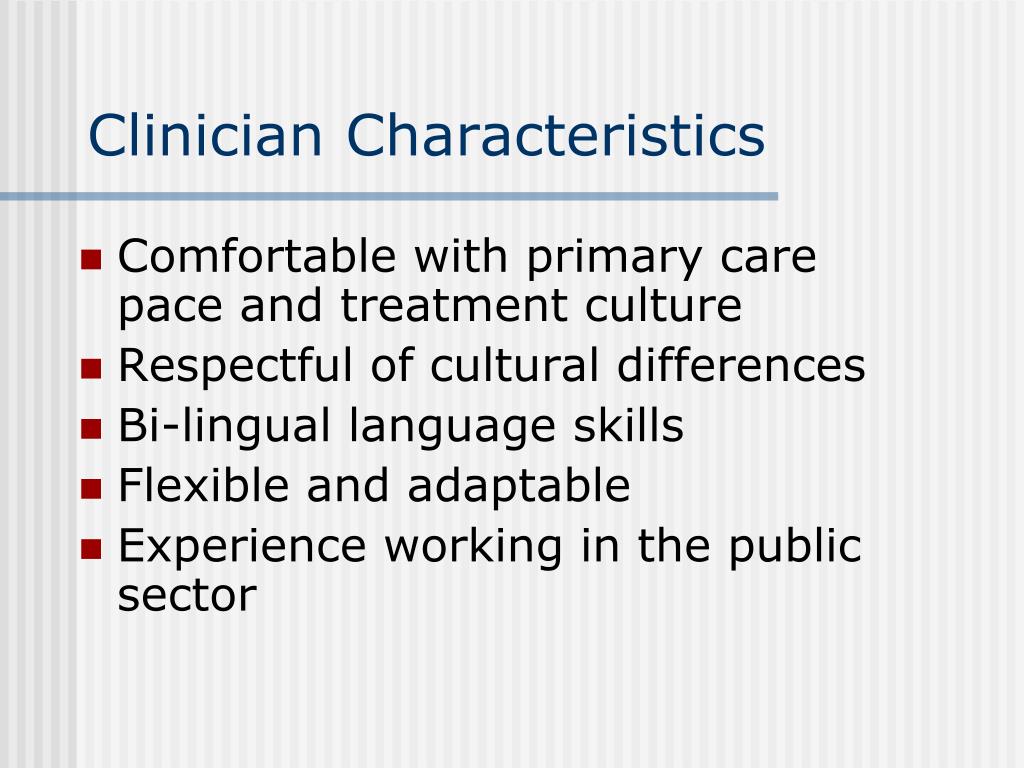 Clinician Characteristics

- Comfortable with primary care pace and treatment culture
- Respectful of cultural differences
- Bi-lingual language skills
- Flexible and adaptable
- Experience working in the public sector